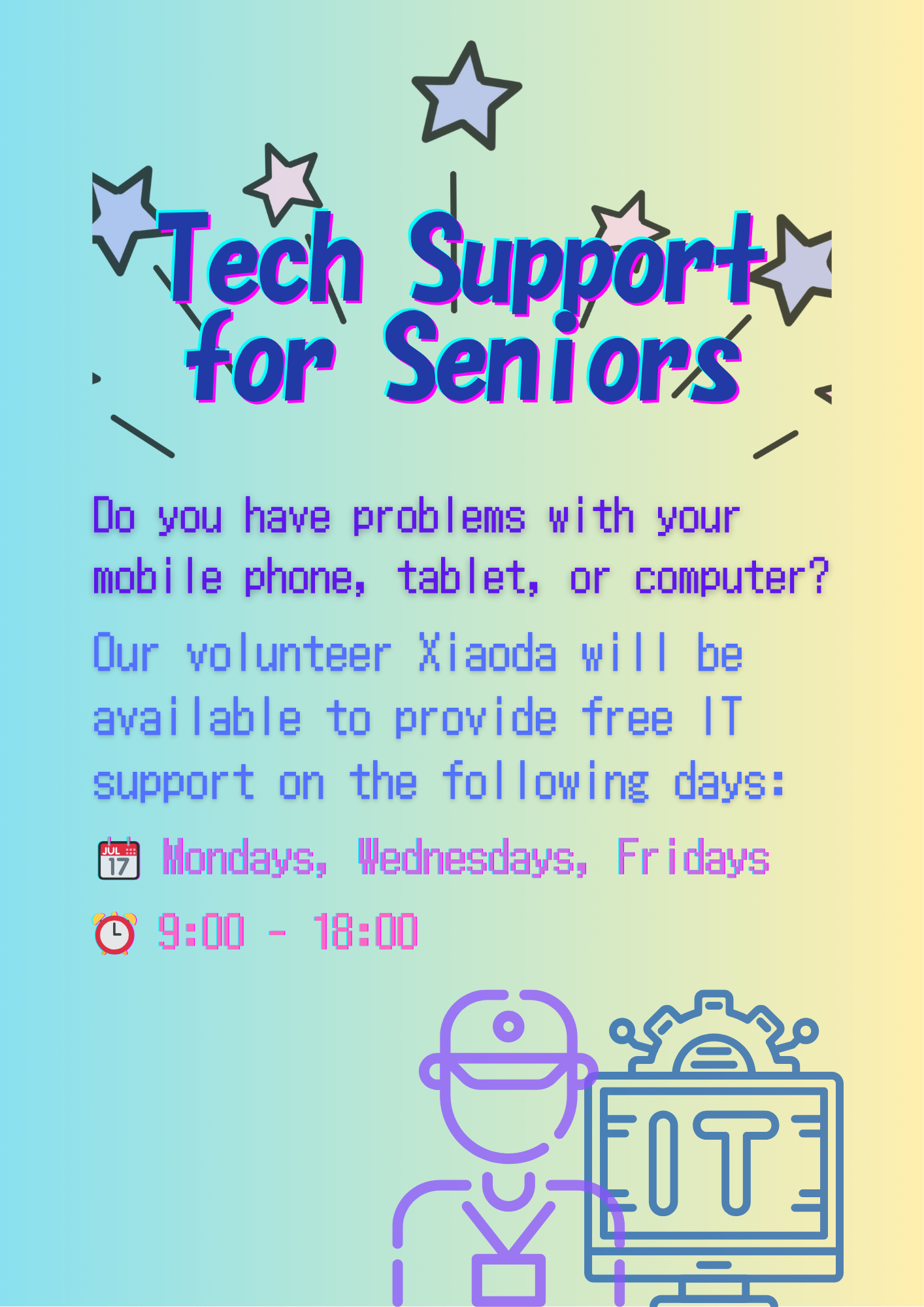 Tech Support for Seniors

Do you have problems with your mobile phone, tablet, or computer?

Our volunteer Xiaoda will be available to provide free IT support on the following days:

JUL 17 Mondays, Wednesdays, Fridays

9:00 - 18:00

IT